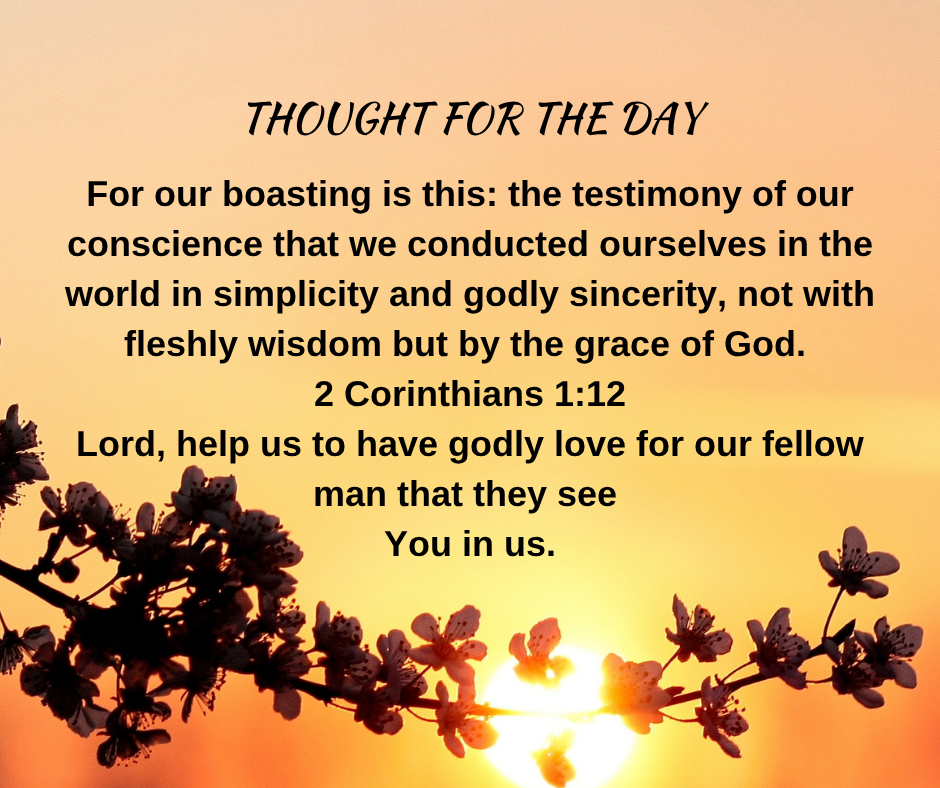 THOUGHT FOR THE DAY

For our boasting is this: the testimony of our conscience that we conducted ourselves in the world in simplicity and godly sincerity, not with fleshly wisdom but by the grace of God.
2 Corinthians 1:12
Lord, help us to have godly love for our fellow man that they see
You in us.